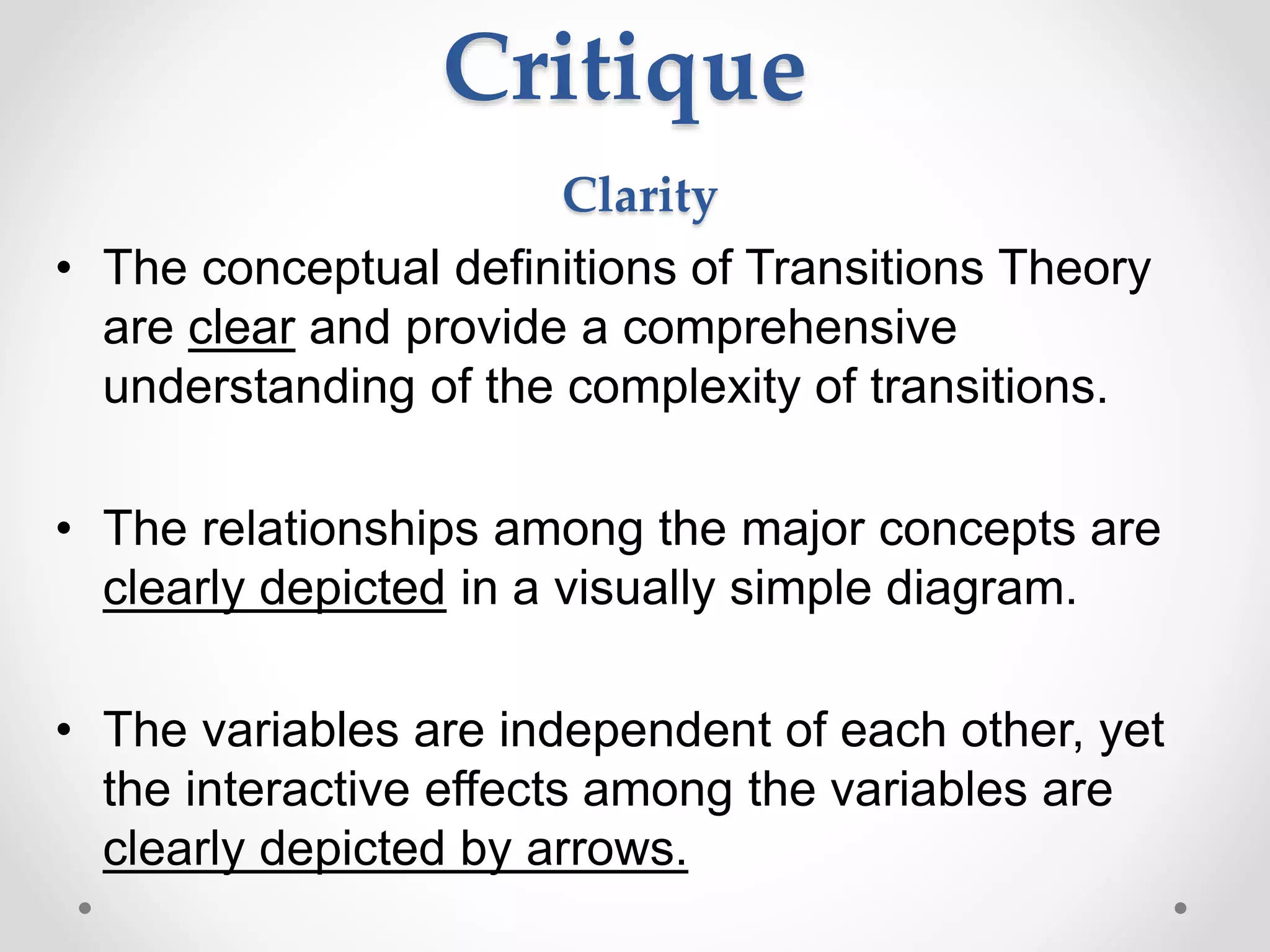 Critique

Clarity

• The conceptual definitions of Transitions Theory are clear and provide a comprehensive understanding of the complexity of transitions.

• The relationships among the major concepts are clearly depicted in a visually simple diagram.

• The variables are independent of each other, yet the interactive effects among the variables are clearly depicted by arrows.